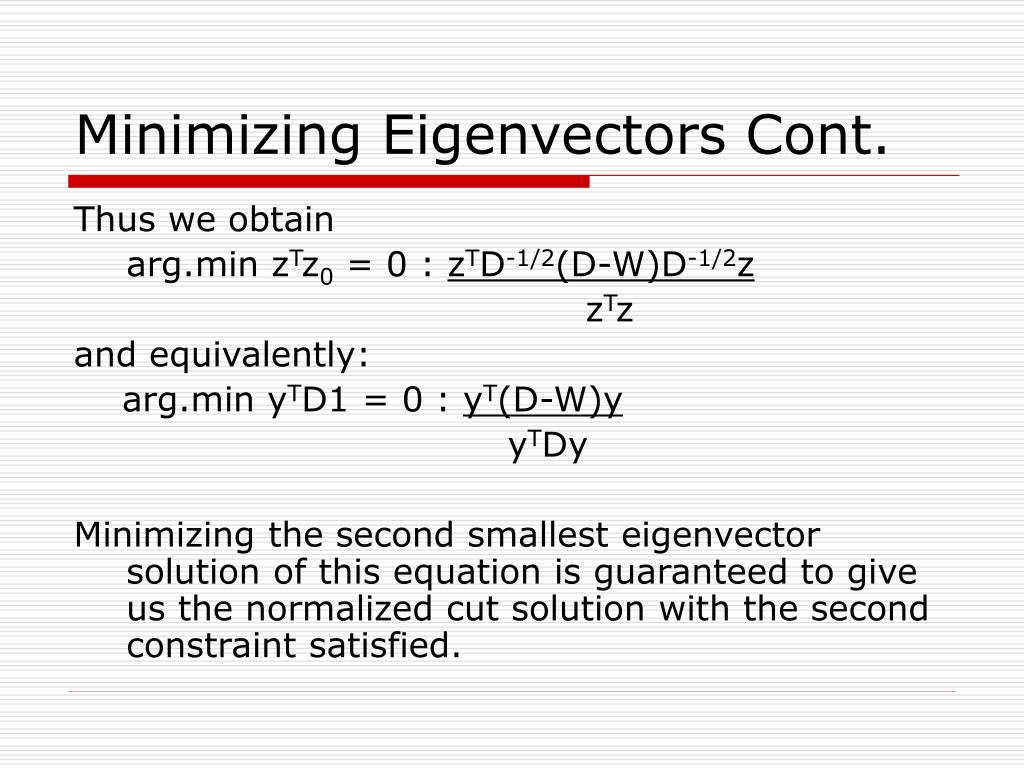 Minimizing Eigenvectors Cont.

Thus we obtain

arg.min $z^Tz_0 = 0$ : $\frac{z^TD^{-1/2}(D-W)D^{-1/2}z}{z^Tz}$

and equivalently:

arg.min $y^TD1 = 0$ : $\frac{y^T(D-W)y}{y^TDy}$

Minimizing the second smallest eigenvector solution of this equation is guaranteed to give us the normalized cut solution with the second constraint satisfied.